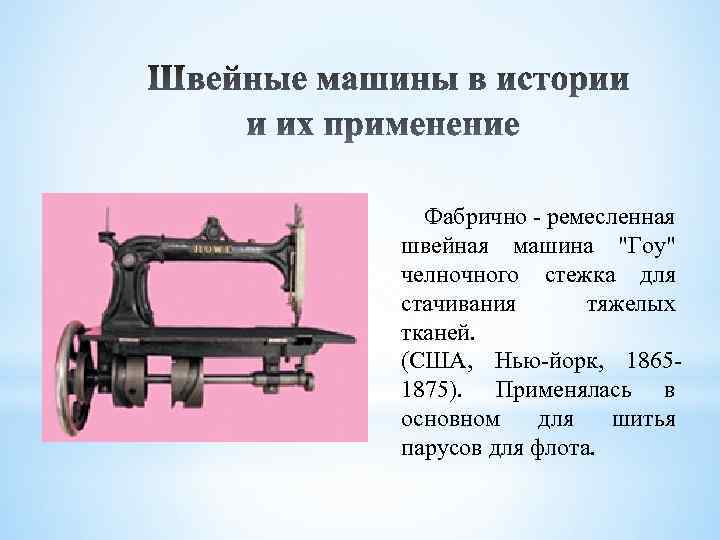 Швейные машины в истории и их применение

HOWE

Фабрично - ремесленная швейная машина "Гоу" челночного стежка для стачивания тяжелых тканей.
(США, Нью-йорк, 1865-1875). Применялась в основном для шитья парусов для флота.